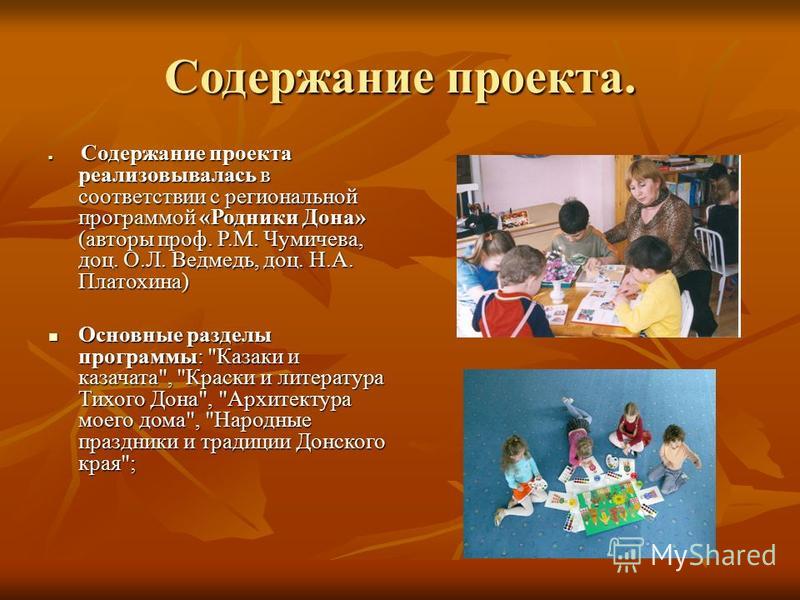 Содержание проекта.

Содержание проекта реализовывалась в соответствии с региональной программой «Родники Дона» (авторы проф. Р.М. Чумичева, доц. О.Л. Ведмедь, доц. Н.А. Платохина)

Основные разделы программы: "Казаки и казачата", "Краски и литература Тихого Дона", "Архитектура моего дома", "Народные праздники и традиции Донского края";

MyShared